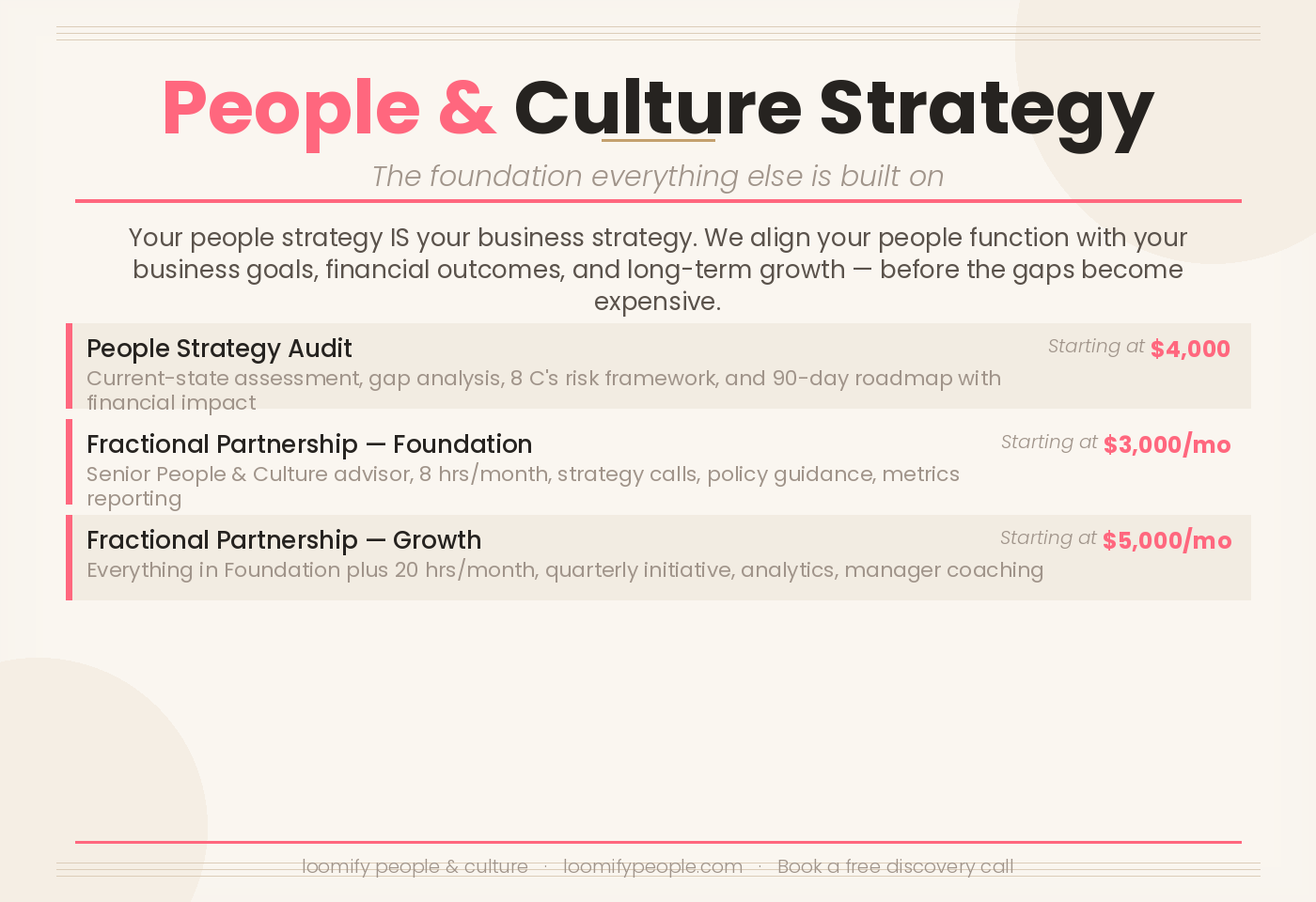 People & Culture Strategy

The foundation everything else is built on

Your people strategy IS your business strategy. We align your people function with your business goals, financial outcomes, and long-term growth — before the gaps become expensive.

People Strategy Audit
Starting at $4,000
Current-state assessment, gap analysis, 8 C's risk framework, and 90-day roadmap with financial impact

Fractional Partnership — Foundation
Starting at $3,000/mo
Senior People & Culture advisor, 8 hrs/month, strategy calls, policy guidance, metrics reporting

Fractional Partnership — Growth
Starting at $5,000/mo
Everything in Foundation plus 20 hrs/month, quarterly initiative, analytics, manager coaching

loomify people & culture · loomifypeople.com · Book a free discovery call